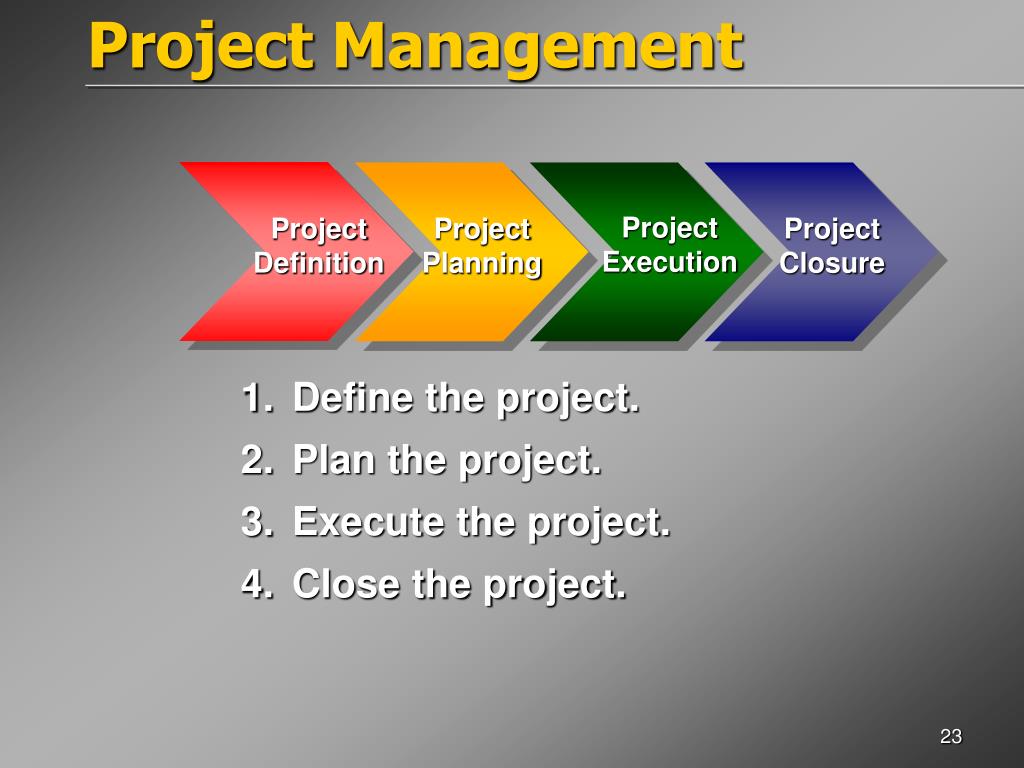 Project Management

Project Definition

Project Planning

Project Execution

Project Closure

1. Define the project.
2. Plan the project.
3. Execute the project.
4. Close the project.

23